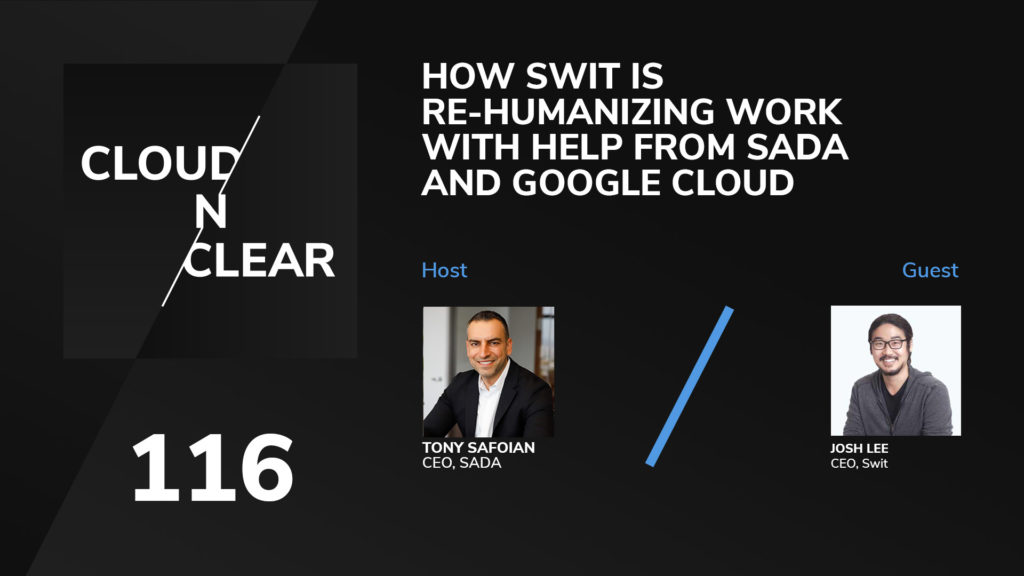 CLOUD
N
CLEAR

116

HOW SWIT IS RE-HUMANIZING WORK WITH HELP FROM SADA AND GOOGLE CLOUD

Host

TONY SAFOIAN
CEO, SADA

Guest

JOSH LEE
CEO, Swit